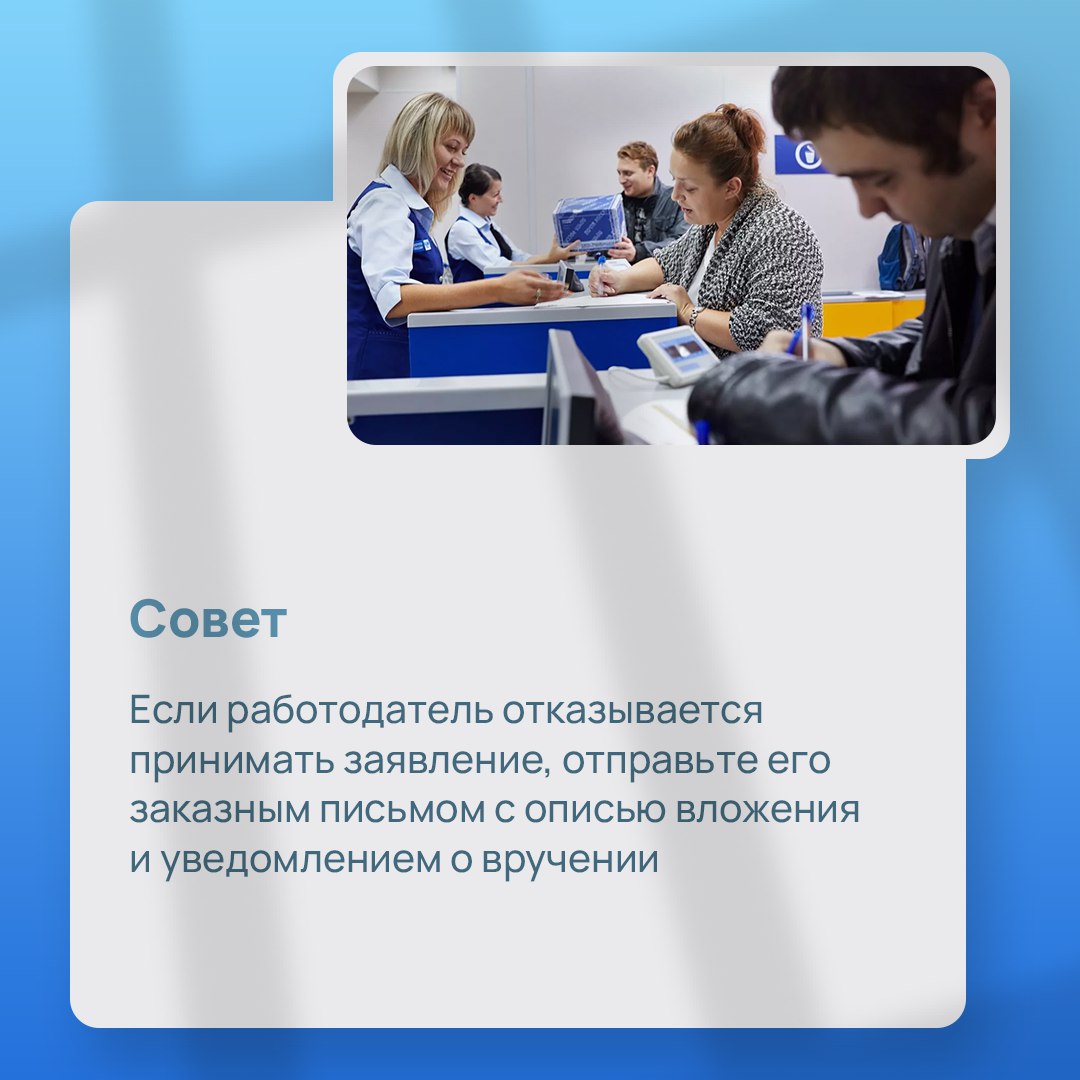 Совет

Если работодатель отказывается принимать заявление, отправьте его заказным письмом с описью вложения и уведомлением о вручении